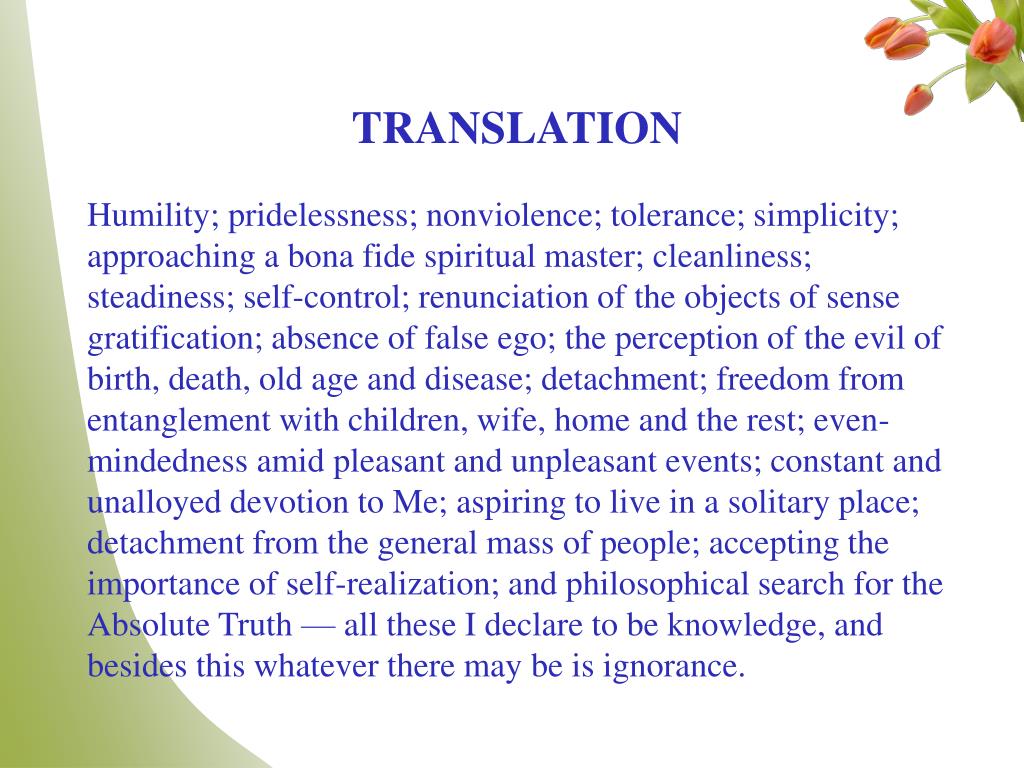 TRANSLATION

Humility; pridelessness; nonviolence; tolerance; simplicity; approaching a bona fide spiritual master; cleanliness; steadiness; self-control; renunciation of the objects of sense gratification; absence of false ego; the perception of the evil of birth, death, old age and disease; detachment; freedom from entanglement with children, wife, home and the rest; even-mindedness amid pleasant and unpleasant events; constant and unalloyed devotion to Me; aspiring to live in a solitary place; detachment from the general mass of people; accepting the importance of self-realization; and philosophical search for the Absolute Truth — all these I declare to be knowledge, and besides this whatever there may be is ignorance.